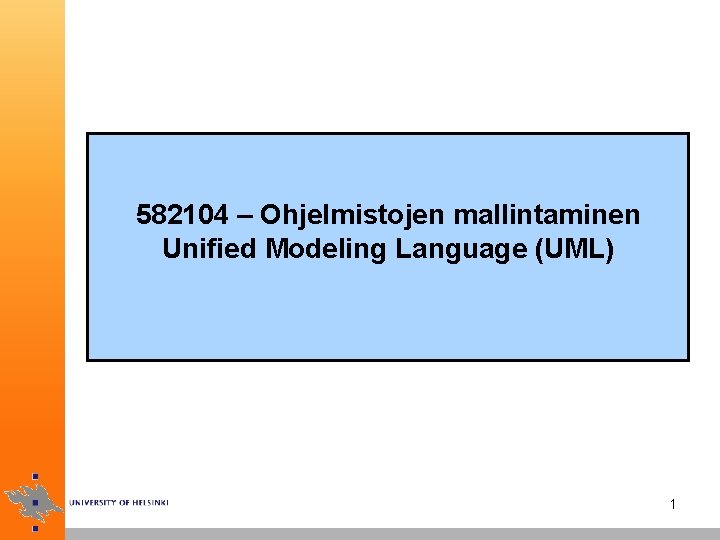 582104 – Ohjelmistojen mallintaminen
Unified Modeling Language (UML)

UNIVERSITY OF HELSINKI

1